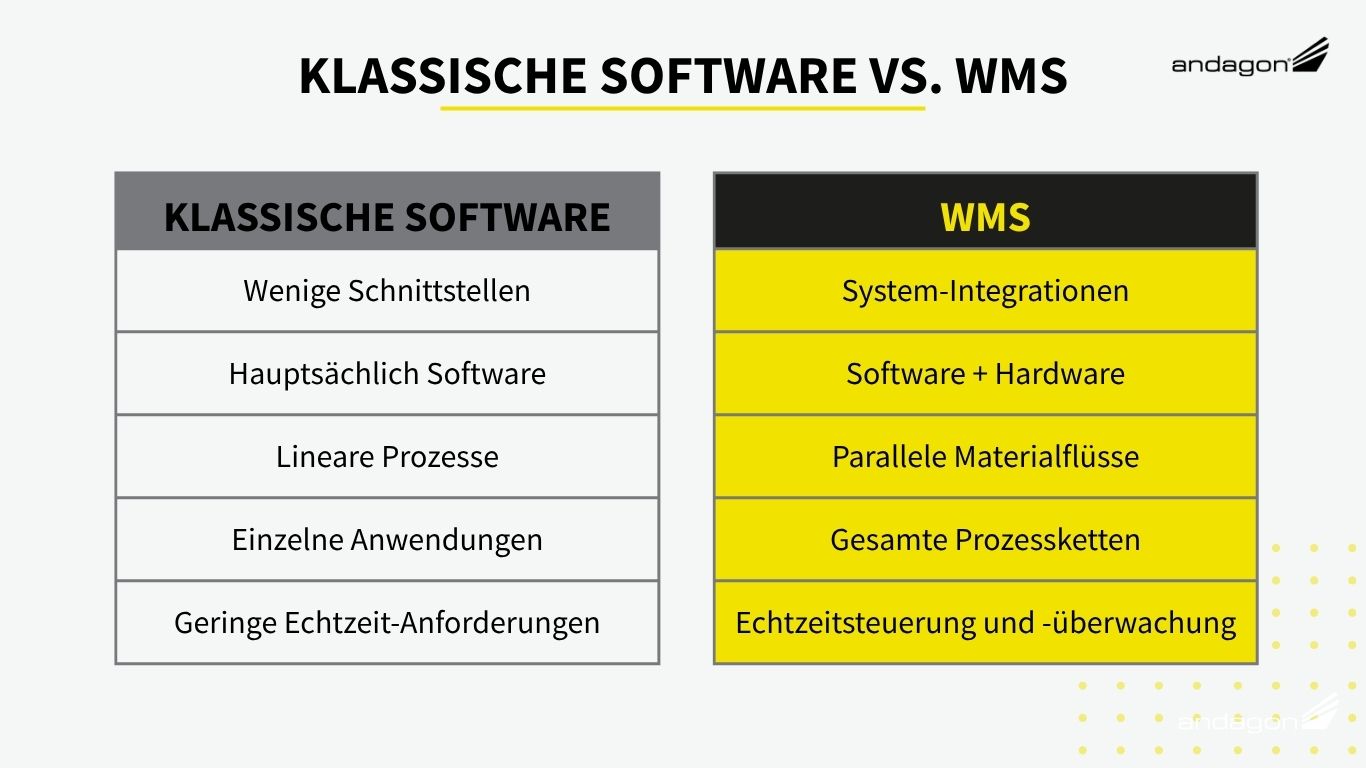 KLASSISCHE SOFTWARE VS. WMS

andagon

| KLASSISCHE SOFTWARE |
|---|
| Wenige Schnittstellen |
| Hauptsächlich Software |
| Lineare Prozesse |
| Einzelne Anwendungen |
| Geringe Echtzeit-Anforderungen |

| WMS |
|---|
| System-Integrationen |
| Software + Hardware |
| Parallele Materialflüsse |
| Gesamte Prozessketten |
| Echtzeitsteuerung und -überwachung |

andagon